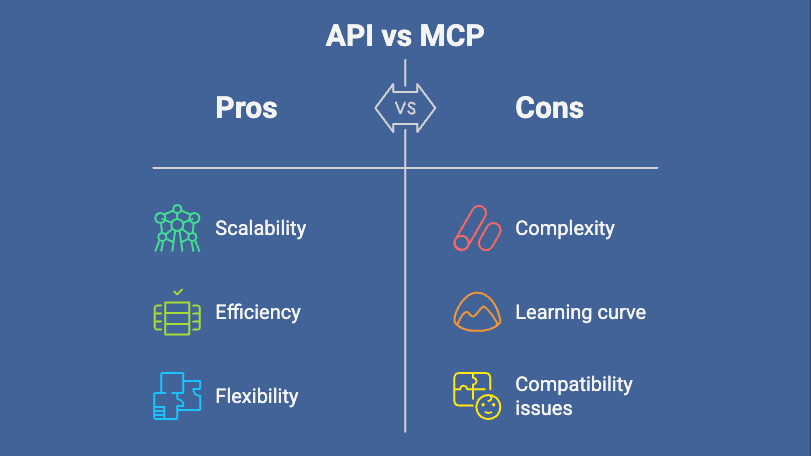 API vs MCP

Pros

VS

Cons

Scalability

Efficiency

Flexibility

Complexity

Learning curve

Compatibility issues